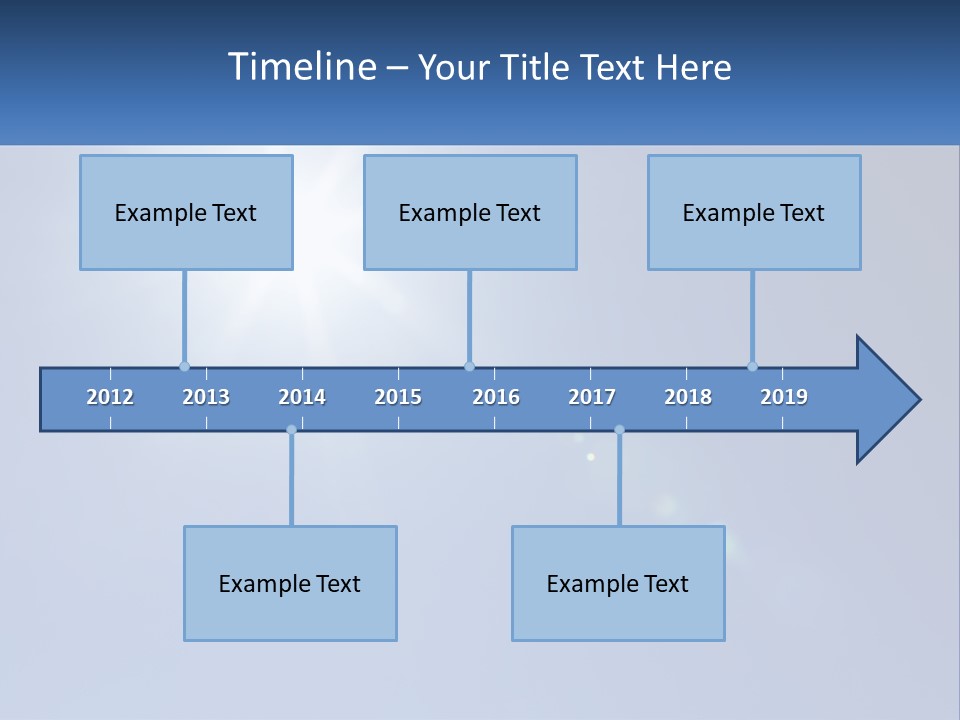 Timeline – Your Title Text Here

Example Text

Example Text

Example Text

2012 2013 2014 2015 2016 2017 2018 2019

Example Text

Example Text